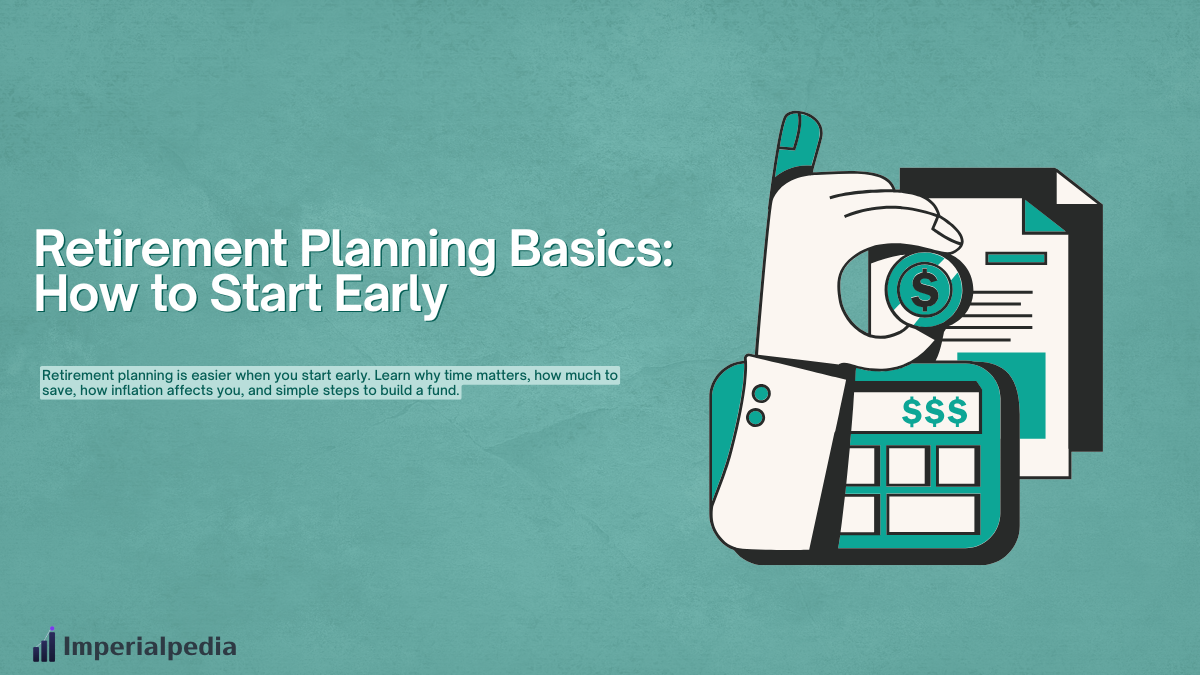 Retirement Planning Basics: How to Start Early

Retirement planning is easier when you start early. Learn why time matters, how much to save, how inflation affects you, and simple steps to build a fund.

$

$$$

Imperialpedia